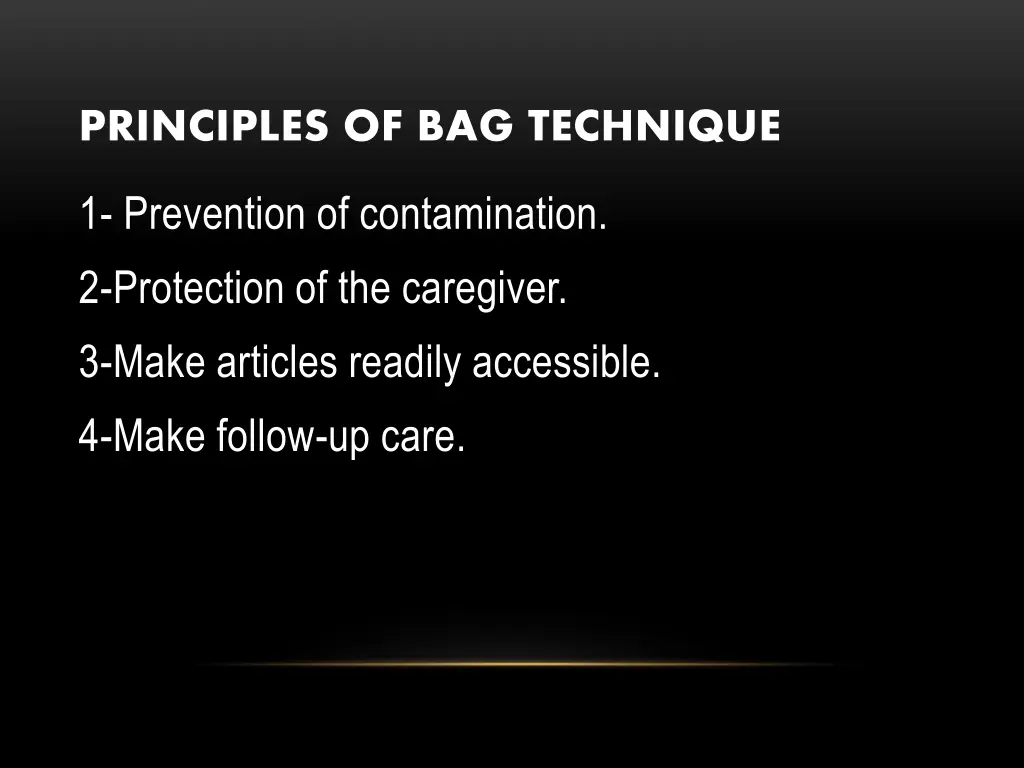 PRINCIPLES OF BAG TECHNIQUE

1- Prevention of contamination.

2-Protection of the caregiver.

3-Make articles readily accessible.

4-Make follow-up care.